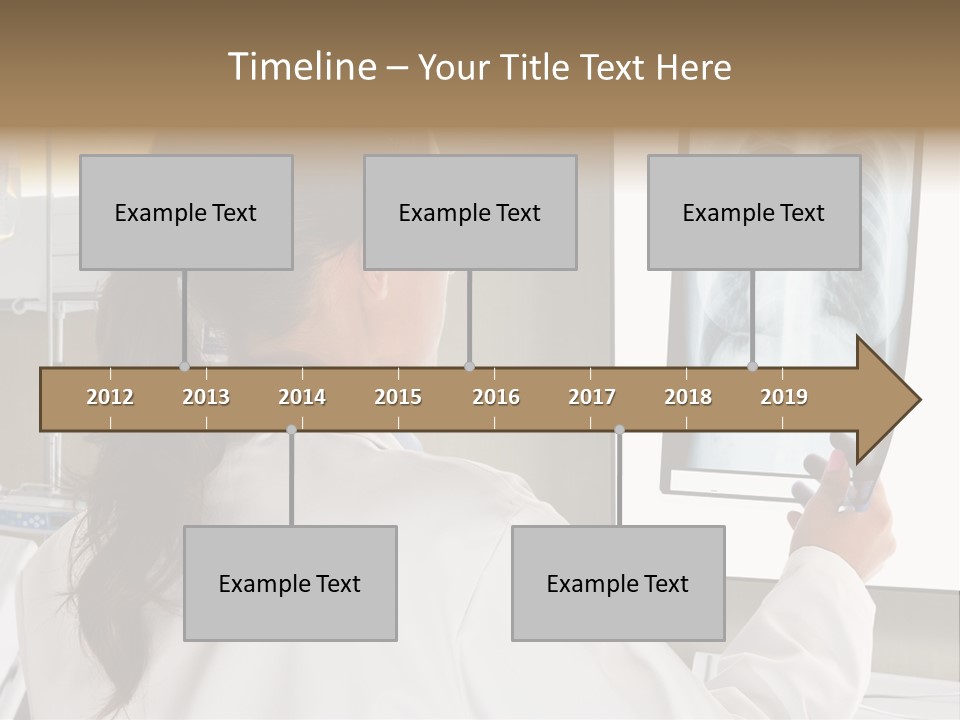 Timeline – Your Title Text Here

Example Text

Example Text

Example Text

2012 2013 2014 2015 2016 2017 2018 2019

Example Text

Example Text